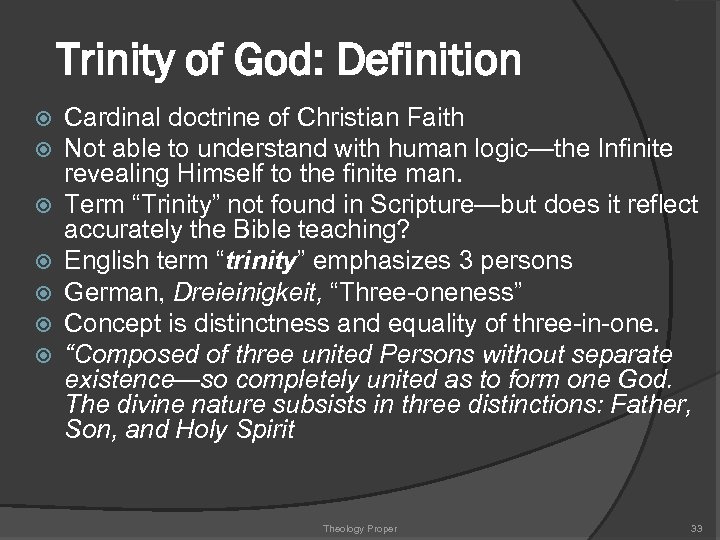 Trinity of God: Definition

Cardinal doctrine of Christian Faith

Not able to understand with human logic—the Infinite revealing Himself to the finite man.

Term “Trinity” not found in Scripture—but does it reflect accurately the Bible teaching?

English term “trinity” emphasizes 3 persons

German, Dreieinigkeit, “Three-oneness”

Concept is distinctness and equality of three-in-one.

“Composed of three united Persons without separate existence—so completely united as to form one God. The divine nature subsists in three distinctions: Father, Son, and Holy Spirit

Theology Proper

33